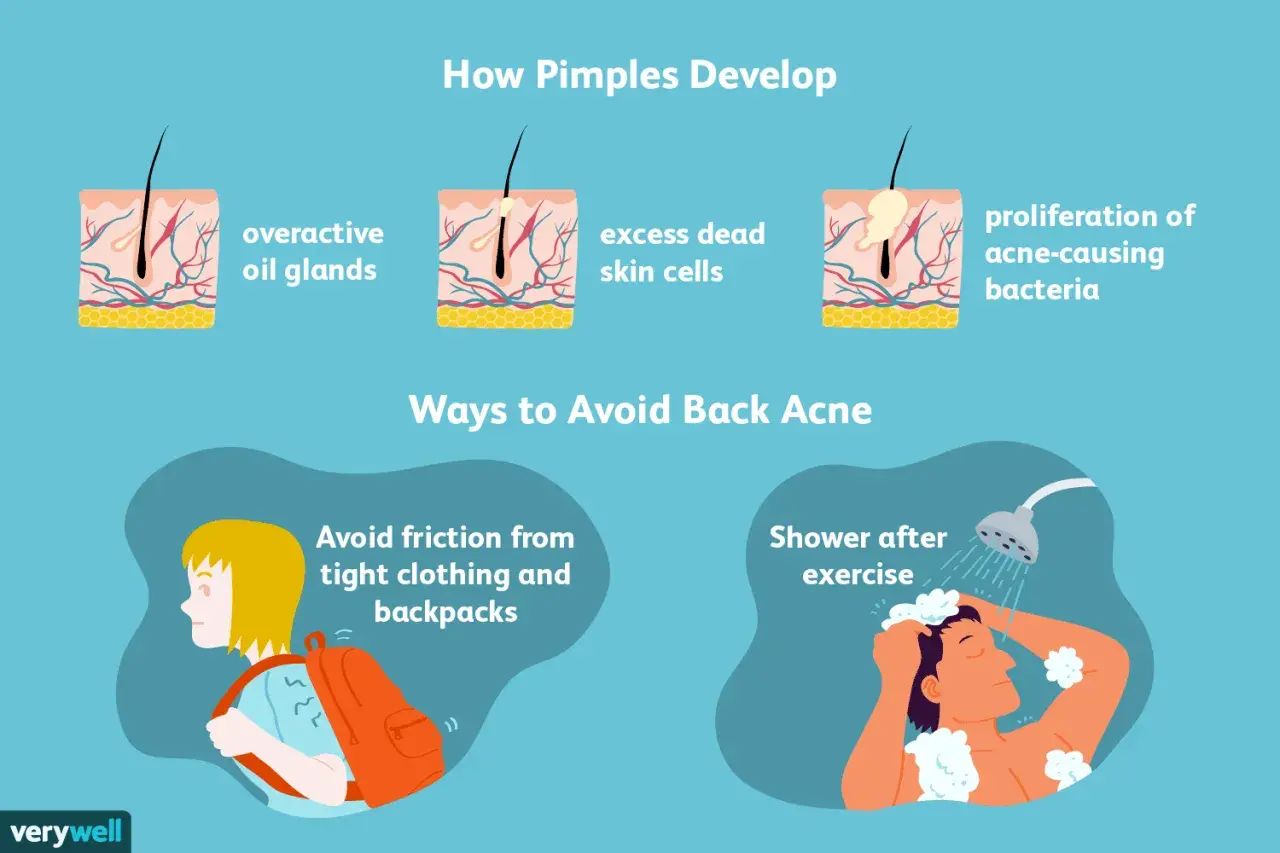 How Pimples Develop

overactive oil glands

excess dead skin cells

proliferation of acne-causing bacteria

Ways to Avoid Back Acne

Avoid friction from tight clothing and backpacks

Shower after exercise

verywell